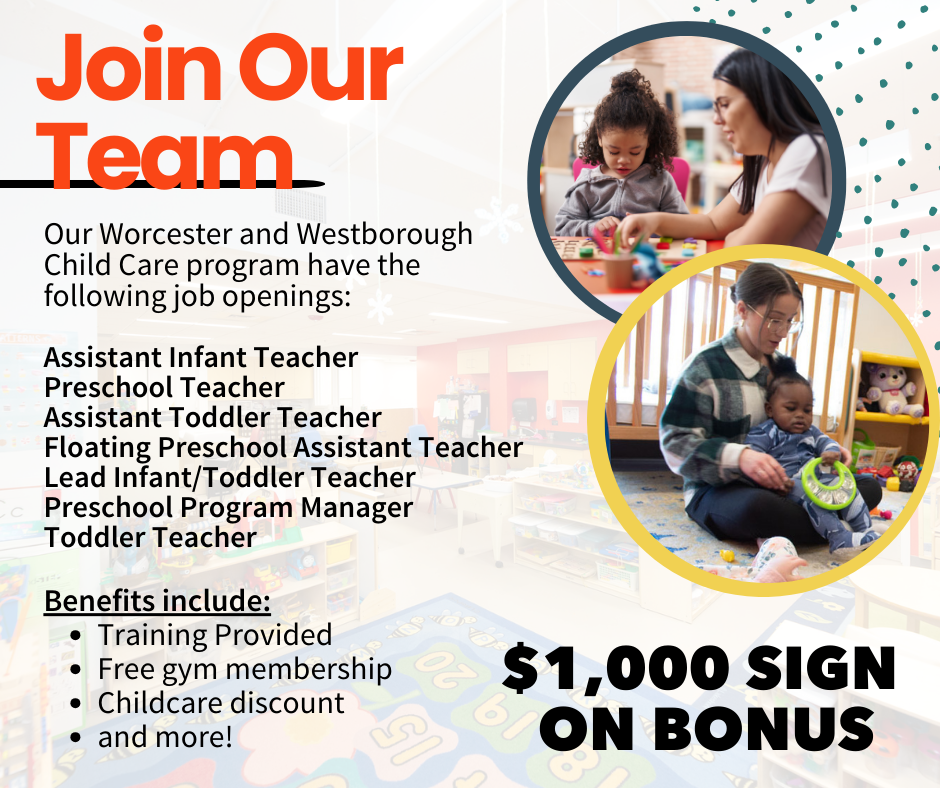 Join Our Team

Our Worcester and Westborough Child Care program have the following job openings:

Assistant Infant Teacher
Preschool Teacher
Assistant Toddler Teacher
Floating Preschool Assistant Teacher
Lead Infant/Toddler Teacher
Preschool Program Manager
Toddler Teacher

Benefits include:
• Training Provided
• Free gym membership
• Childcare discount
• and more!

$1,000 SIGN ON BONUS